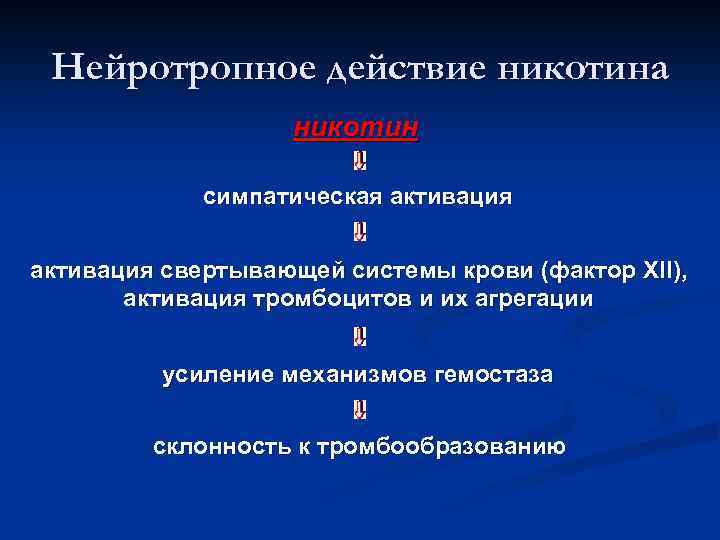 Нейротропное действие никотина

никотин

⇓

симпатическая активация

⇓

активация свертывающей системы крови (фактор XII), активация тромбоцитов и их агрегации

⇓

усиление механизмов гемостаза

⇓

склонность к тромбообразованию